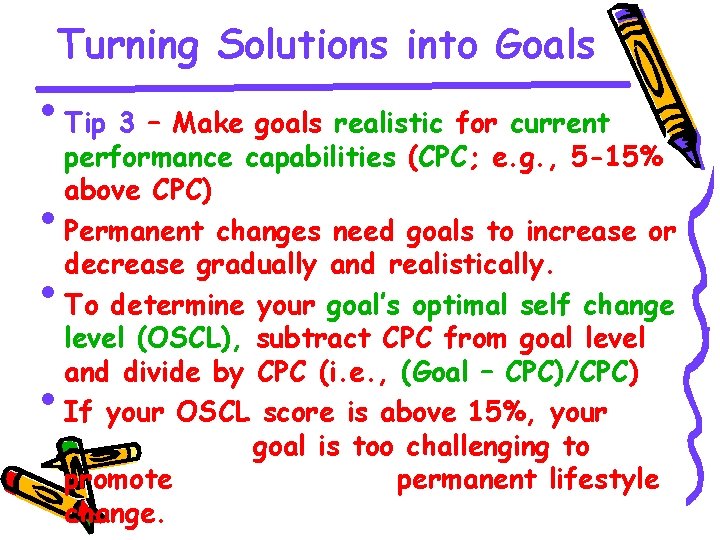 Turning Solutions into Goals

• Tip 3 – Make goals realistic for current performance capabilities (CPC; e.g., 5-15% above CPC)

• Permanent changes need goals to increase or decrease gradually and realistically.

• To determine your goal's optimal self change level (OSCL), subtract CPC from goal level and divide by CPC (i.e., (Goal – CPC)/CPC)

• If your OSCL score is above 15%, your goal is too challenging to promote permanent lifestyle change.